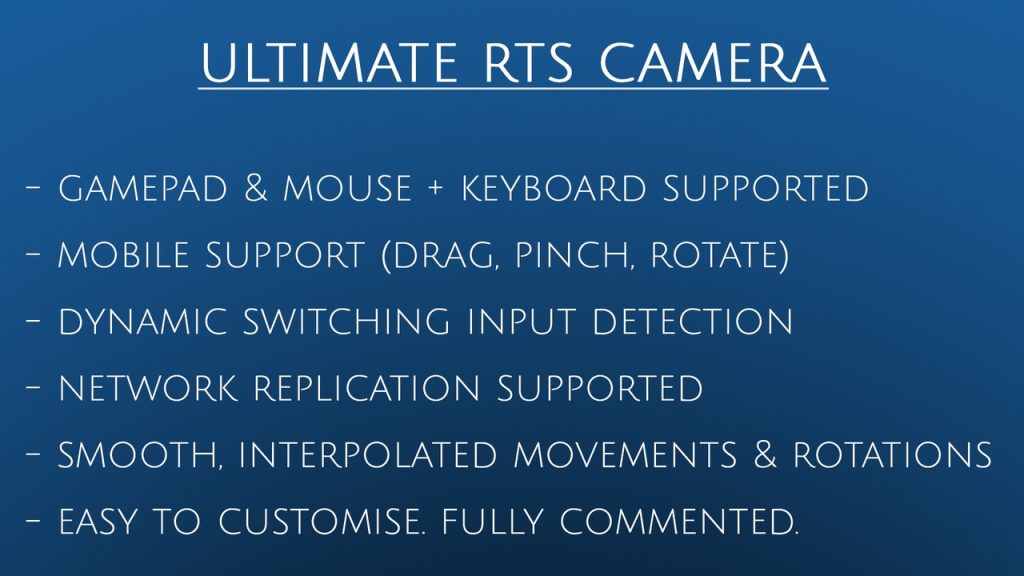 ULTIMATE RTS CAMERA

- GAMEPAD & MOUSE + KEYBOARD SUPPORTED
- MOBILE SUPPORT (DRAG, PINCH, ROTATE)
- DYNAMIC SWITCHING INPUT DETECTION
- NETWORK REPLICATION SUPPORTED
- SMOOTH, INTERPOLATED MOVEMENTS & ROTATIONS
- EASY TO CUSTOMISE. FULLY COMMENTED.